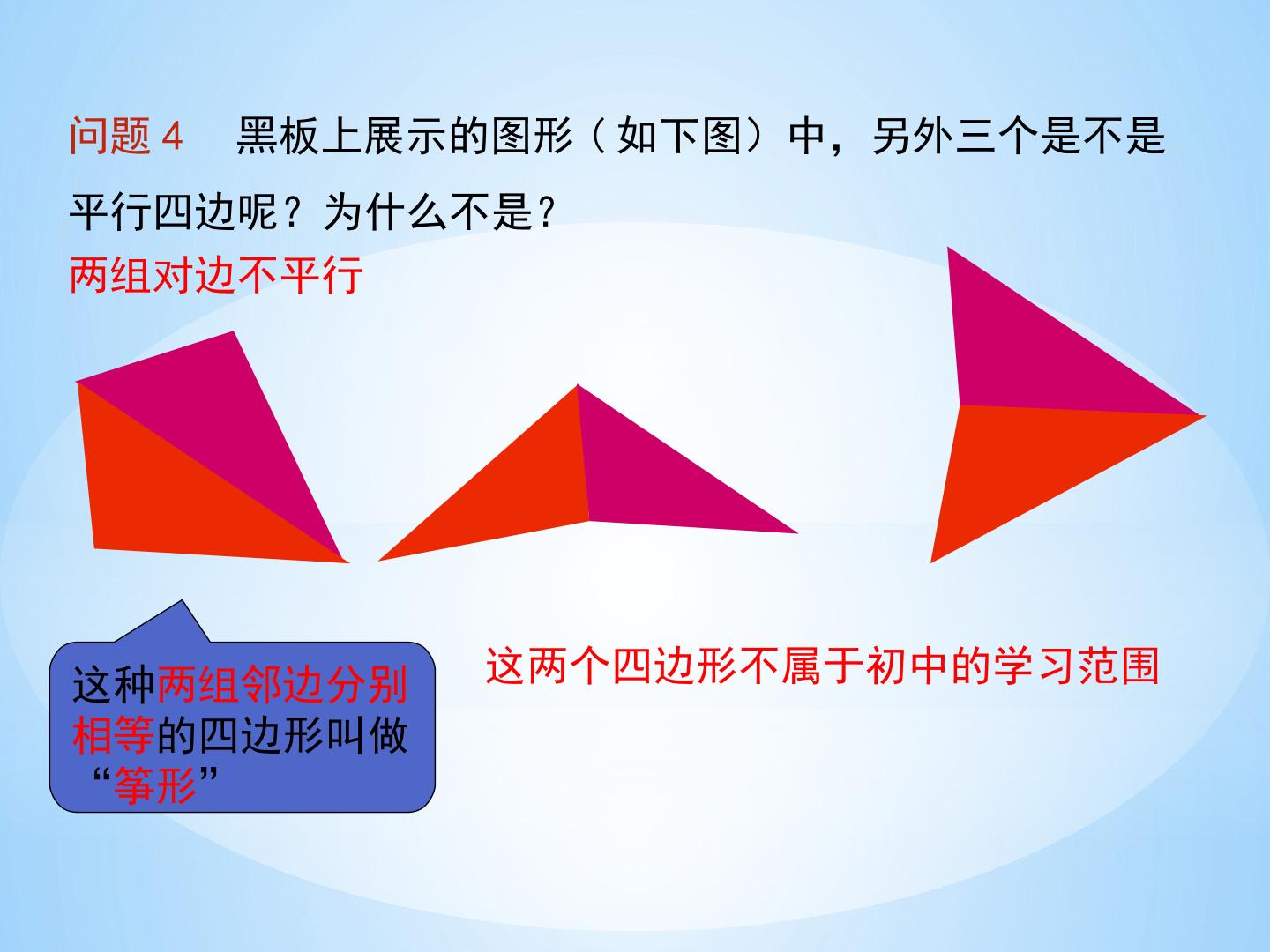 问题 4　黑板上展示的图形（如下图）中，另外三个是不是平行四边呢？为什么不是？

两组对边不平行

这种两组邻边分别相等的四边形叫做“筝形”

这两个四边形不属于初中的学习范围